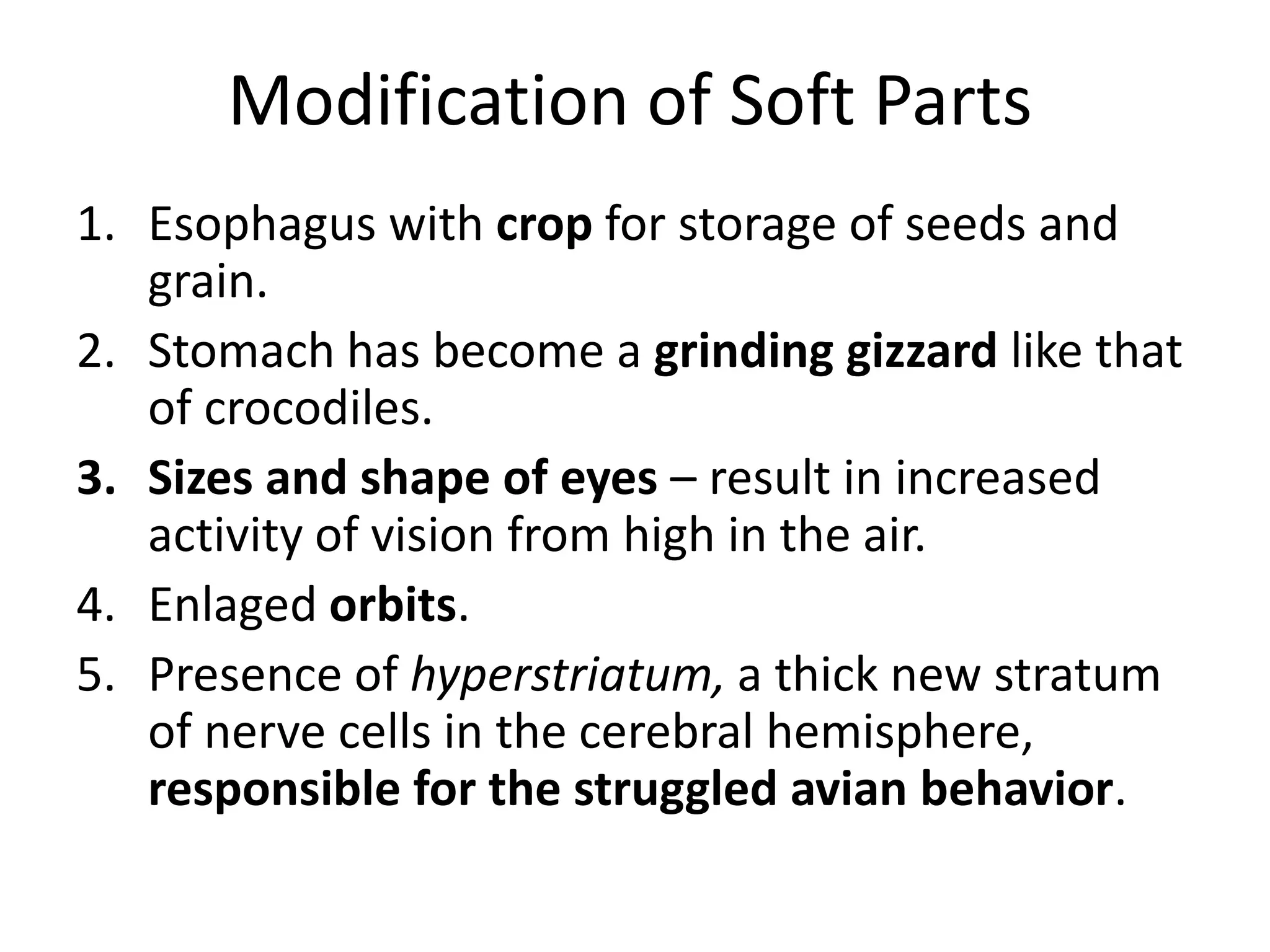 Modification of Soft Parts

1. Esophagus with crop for storage of seeds and grain.
2. Stomach has become a grinding gizzard like that of crocodiles.
3. Sizes and shape of eyes – result in increased activity of vision from high in the air.
4. Enlaged orbits.
5. Presence of hyperstriatum, a thick new stratum of nerve cells in the cerebral hemisphere, responsible for the struggled avian behavior.